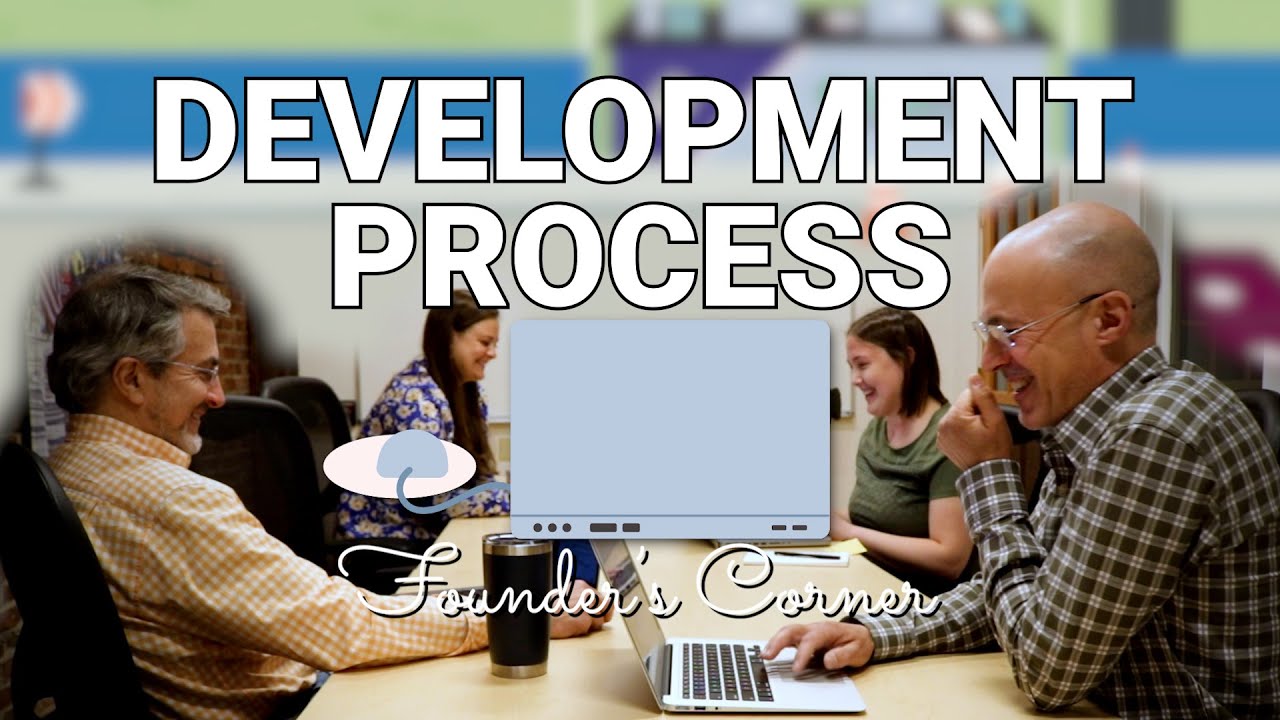 DEVELOPMENT PROCESS

Founder's Corner